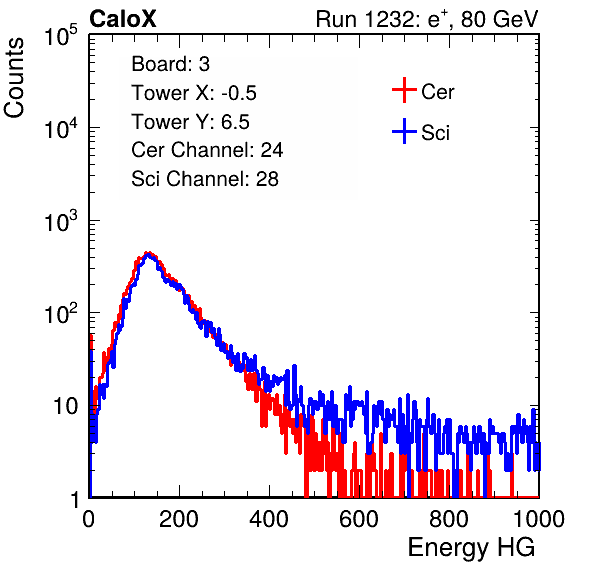 CaloX

Run 1232: $e^{+}$, 80 GeV

Counts

$10^5$

$10^4$

$10^3$

$10^2$

10

1

Board: 3
Tower X: -0.5
Tower Y: 6.5
Cer Channel: 24
Sci Channel: 28

Cer

Sci

0

200

400

600

800

1000

Energy HG